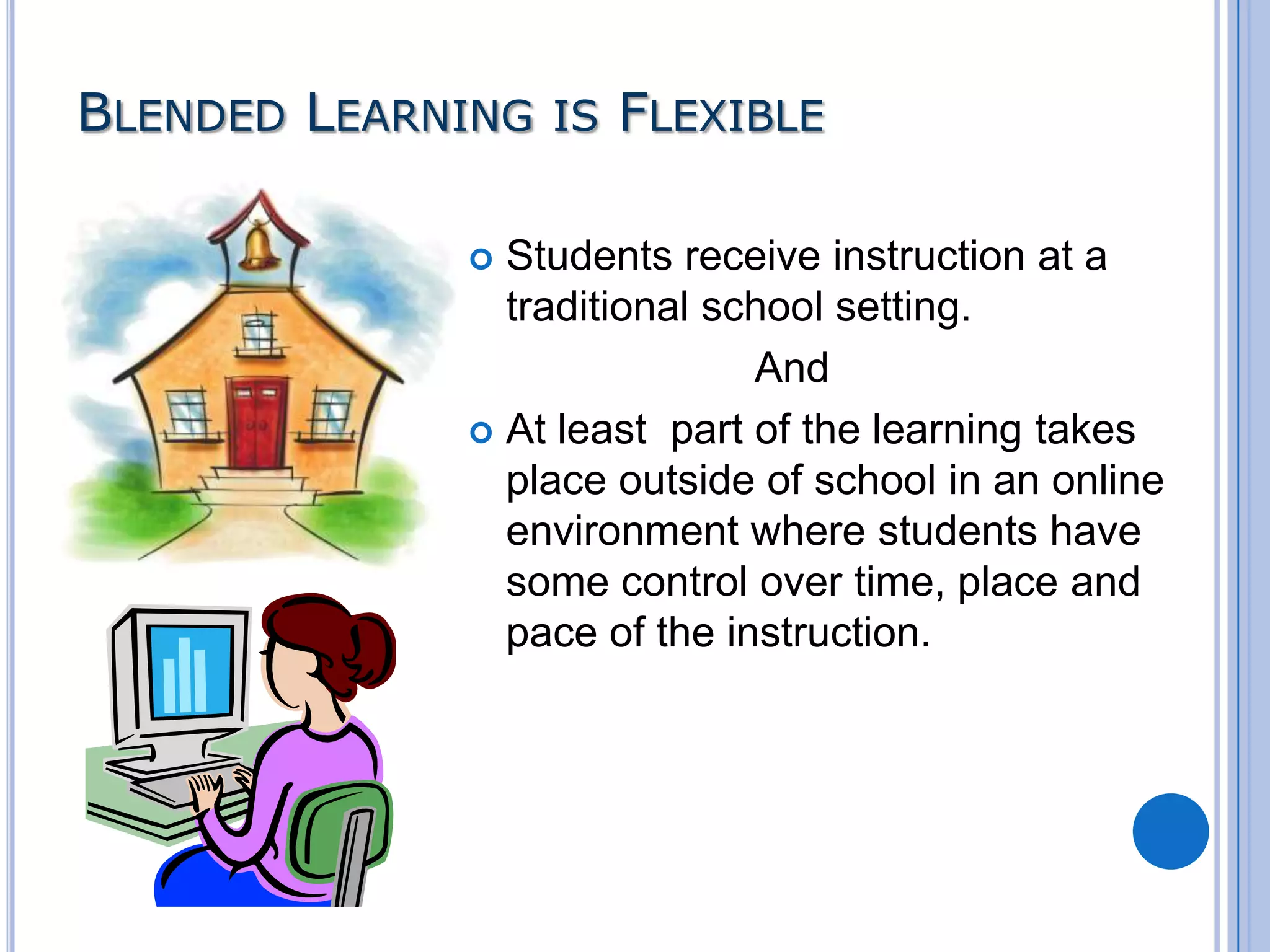 BLENDED LEARNING IS FLEXIBLE

Students receive instruction at a traditional school setting.

And

At least  part of the learning takes place outside of school in an online environment where students have some control over time, place and pace of the instruction.